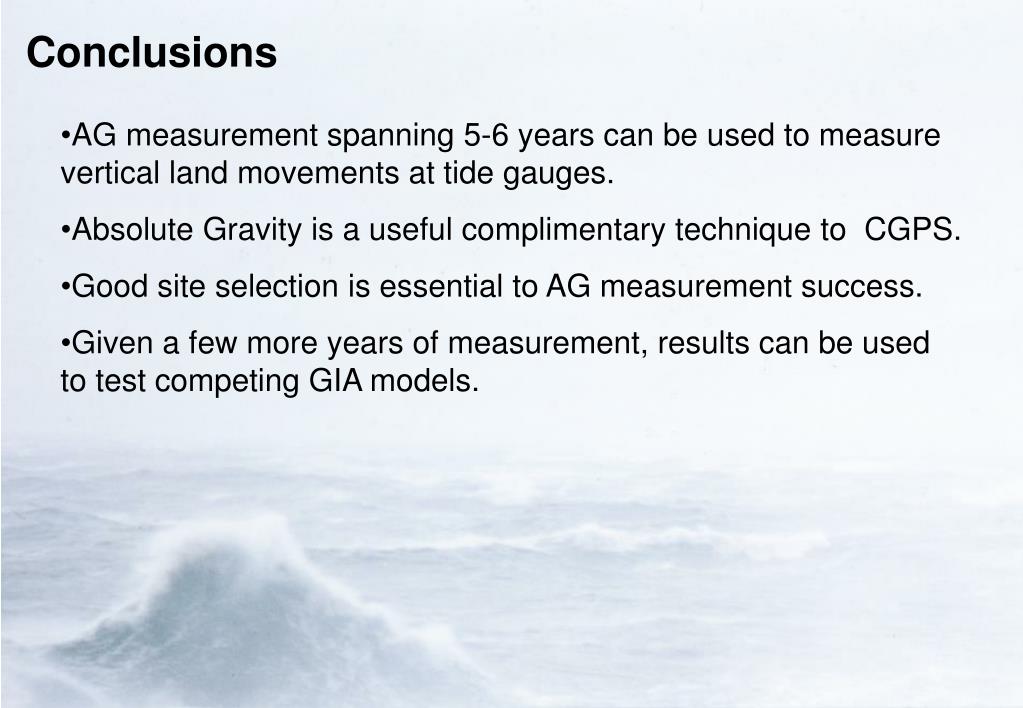 Conclusions

•AG measurement spanning 5-6 years can be used to measure vertical land movements at tide gauges.

•Absolute Gravity is a useful complimentary technique to  CGPS.

•Good site selection is essential to AG measurement success.

•Given a few more years of measurement, results can be used to test competing GIA models.